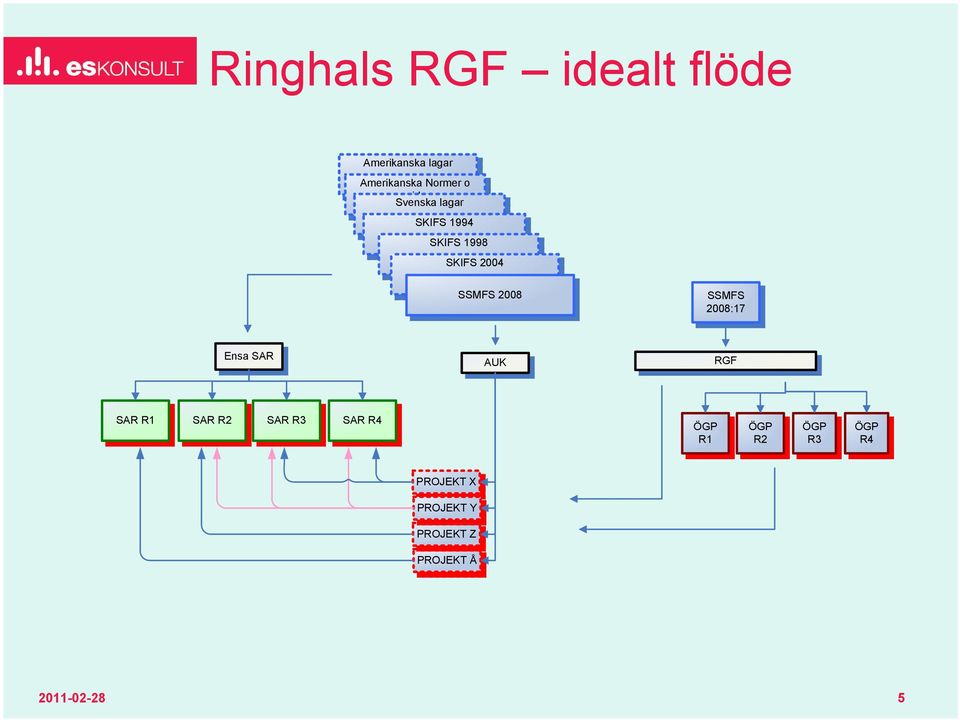 esKONSULT

Ringhals RGF – idealt flöde

Amerikanska lagar
Amerikanska Normer o
Svenska lagar
SKIFS 1994
SKIFS 1998
SKIFS 2004
SSMFS 2008

SSMFS 2008:17

Ensa SAR

AUK

RGF

SAR R1
SAR R2
SAR R3
SAR R4

ÖGP R1
ÖGP R2
ÖGP R3
ÖGP R4

PROJEKT X
PROJEKT Y
PROJEKT Z
PROJEKT Å

2011-02-28

5